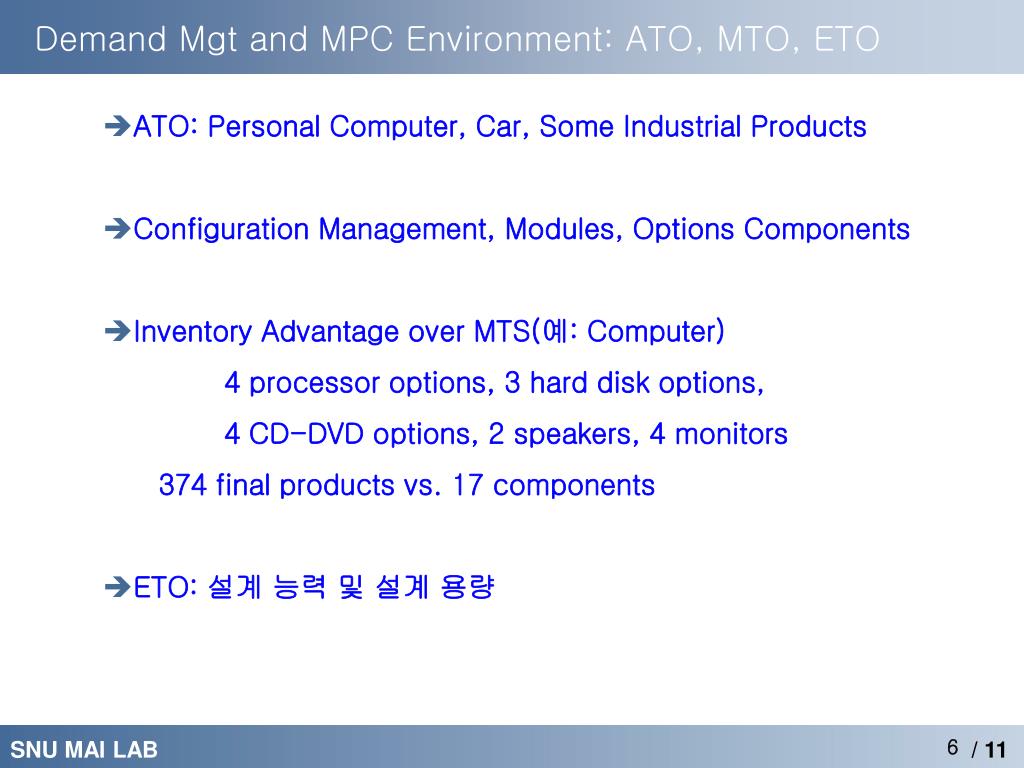 Demand Mgt and MPC Environment: ATO, MTO, ETO

➔ATO: Personal Computer, Car, Some Industrial Products

➔Configuration Management, Modules, Options Components

➔Inventory Advantage over MTS(예: Computer)
4 processor options, 3 hard disk options,
4 CD-DVD options, 2 speakers, 4 monitors
374 final products vs. 17 components

➔ETO: 설계 능력 및 설계 용량

SNU MAI LAB

6 / 11